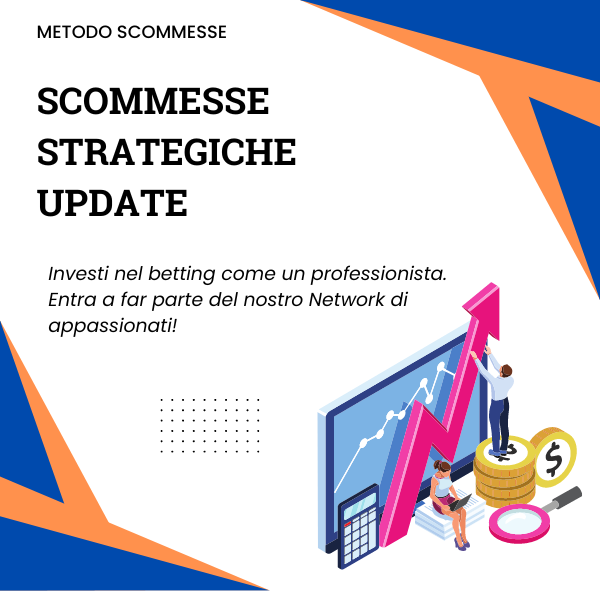 METODO SCOMMESSE

SCOMMESSE STRATEGICHE UPDATE

Investi nel betting come un professionista. Entra a far parte del nostro Network di appassionati!

$